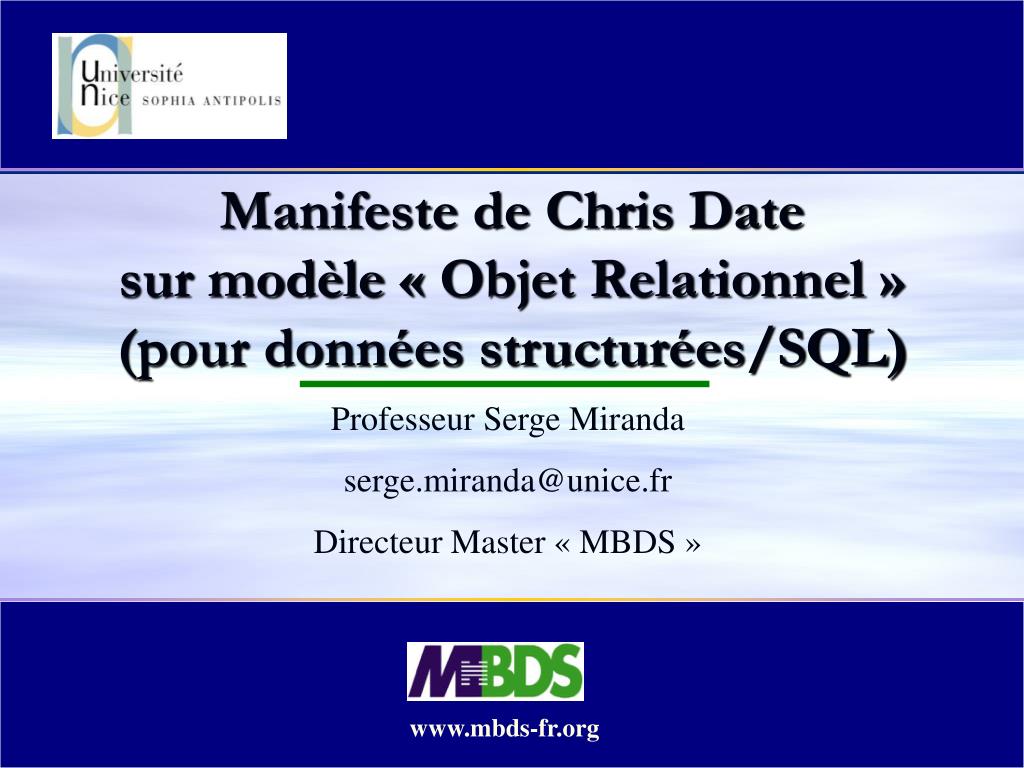 Université Nice SOPHIA ANTIPOLIS

Manifeste de Chris Date
sur modèle « Objet Relationnel »
(pour données structurées/SQL)

Professeur Serge Miranda

serge.miranda@unice.fr

Directeur Master « MBDS »

MBDS

www.mbds-fr.org